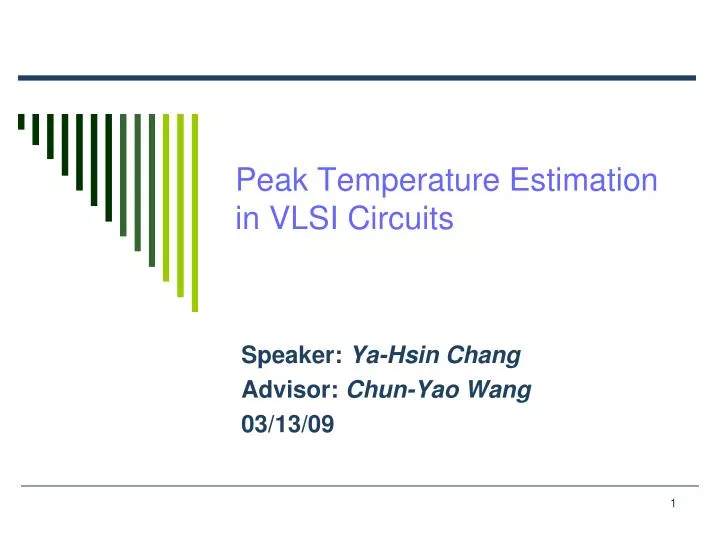 Peak Temperature Estimation in VLSI Circuits

Speaker: Ya-Hsin Chang
Advisor: Chun-Yao Wang
03/13/09

1